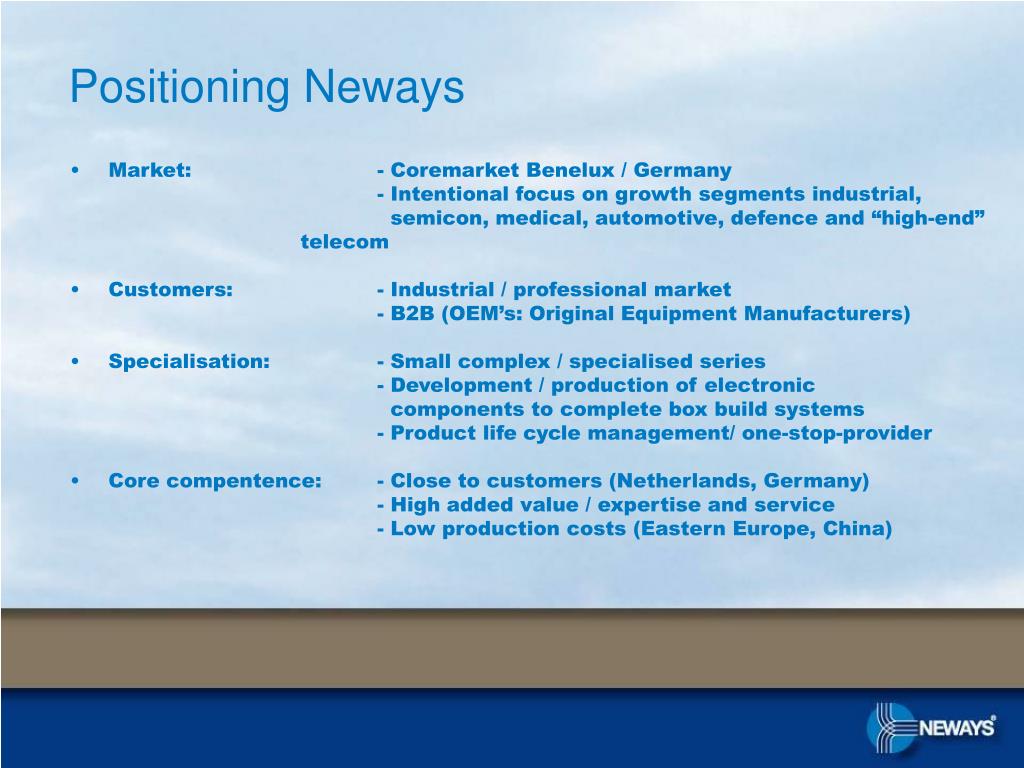 Positioning Neways

• Market: - Coremarket Benelux / Germany
- Intentional focus on growth segments industrial, semicon, medical, automotive, defence and “high-end” telecom

• Customers: - Industrial / professional market
- B2B (OEM’s: Original Equipment Manufacturers)

• Specialisation: - Small complex / specialised series
- Development / production of electronic components to complete box build systems
- Product life cycle management/ one-stop-provider

• Core compentence: - Close to customers (Netherlands, Germany)
- High added value / expertise and service
- Low production costs (Eastern Europe, China)

NEWAYS